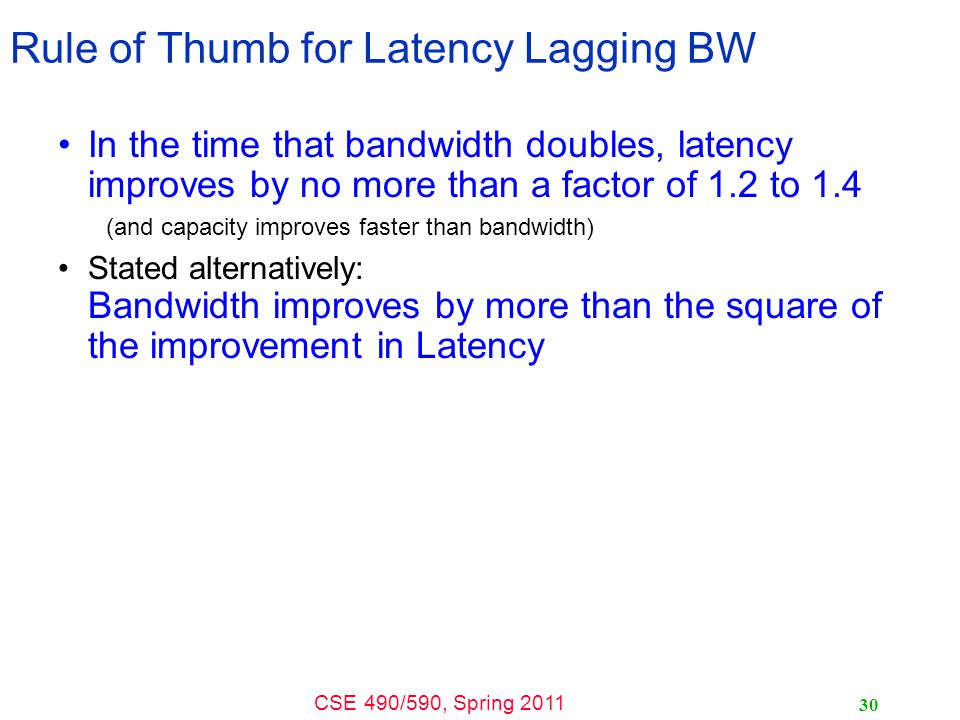 Rule of Thumb for Latency Lagging BW

• In the time that bandwidth doubles, latency improves by no more than a factor of 1.2 to 1.4

(and capacity improves faster than bandwidth)

• Stated alternatively:
Bandwidth improves by more than the square of the improvement in Latency

CSE 490/590, Spring 2011

30